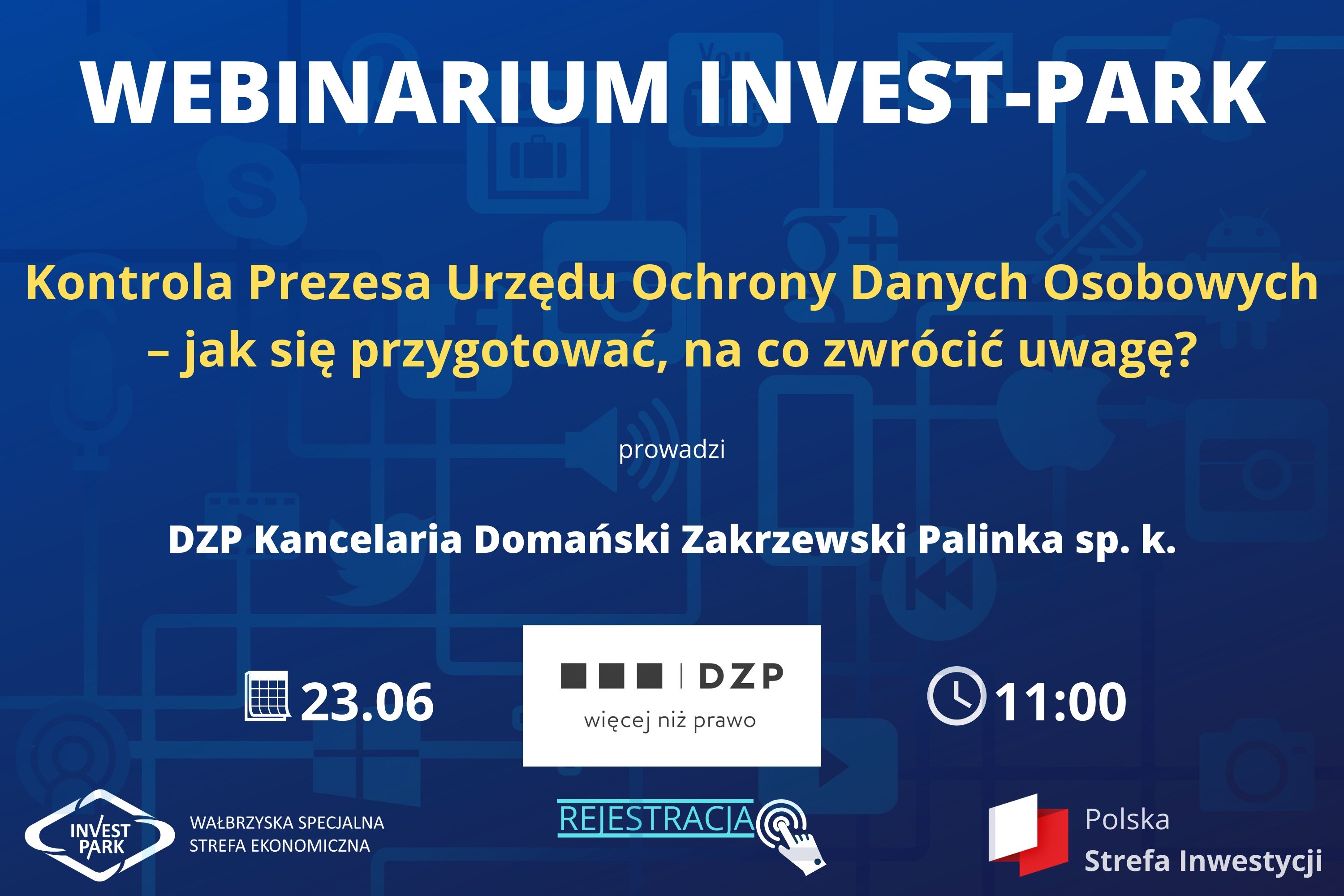 WEBINARIUM INVEST-PARK

Kontrola Prezesa Urzędu Ochrony Danych Osobowych – jak się przygotować, na co zwrócić uwagę?

prowadzi

DZP Kancelaria Domański Zakrzewski Palinka sp. k.

23.06

DZP
więcej niż prawo

11:00

INVEST PARK
WAŁBRZYSKA SPECJALNA STREFA EKONOMICZNA

REJESTRACJA

Polska
Strefa Inwestycji